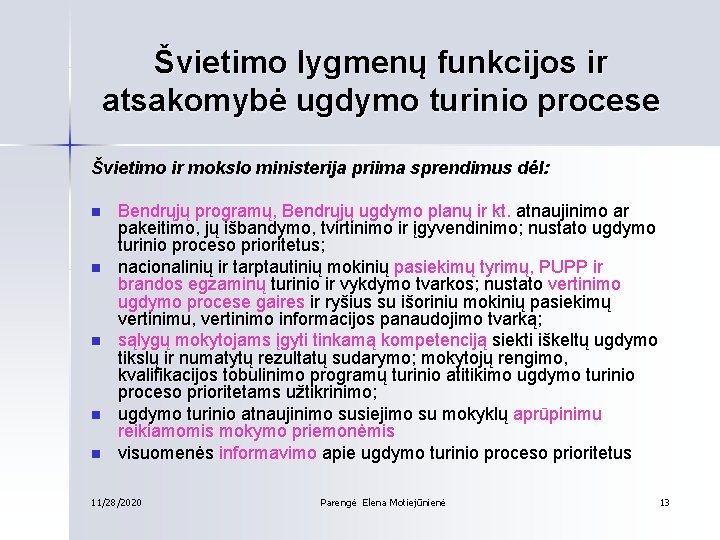 Švietimo lygmenų funkcijos ir atsakomybė ugdymo turinio procese

Švietimo ir mokslo ministerija priima sprendimus dėl:

- Bendrųjų programų, Bendrųjų ugdymo planų ir kt. atnaujinimo ar pakeitimo, jų išbandymo, tvirtinimo ir įgyvendinimo; nustato ugdymo turinio proceso prioritetus;
- nacionalinių ir tarptautinių mokinių pasiekimų tyrimų, PUPP ir brandos egzaminų turinio ir vykdymo tvarkos; nustato vertinimo ugdymo procese gaires ir ryšius su išoriniu mokinių pasiekimų vertinimu, vertinimo informacijos panaudojimo tvarką;
- sąlygų mokytojams įgyti tinkamą kompetenciją siekti iškeltų ugdymo tikslų ir numatytų rezultatų sudarymo; mokytojų rengimo, kvalifikacijos tobulinimo programų turinio atitikimo ugdymo turinio proceso prioritetams užtikrinimo;
- ugdymo turinio atnaujinimo susiejimo su mokyklų aprūpinimu reikiamomis mokymo priemonėmis
- visuomenės informavimo apie ugdymo turinio proceso prioritetus

11/28/2020 Parengė Elena Motiejūnienė 13